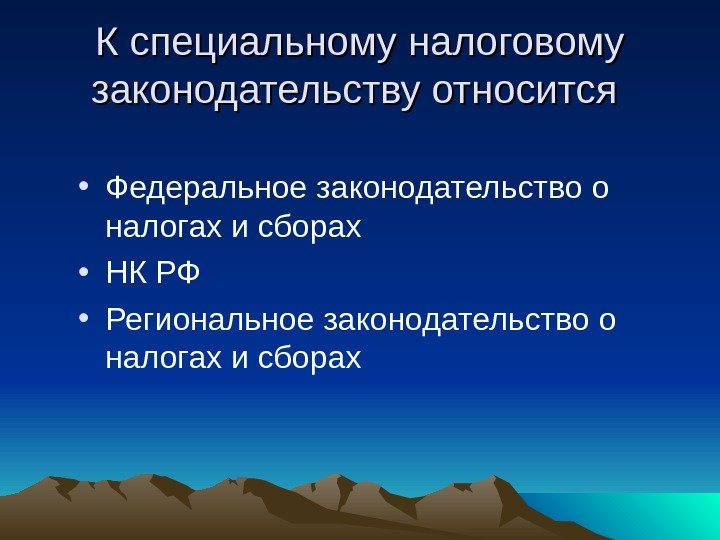 К специальному налоговому законодательству относится

• Федеральное законодательство о налогах и сборах
• НК РФ
• Региональное законодательство о налогах и сборах